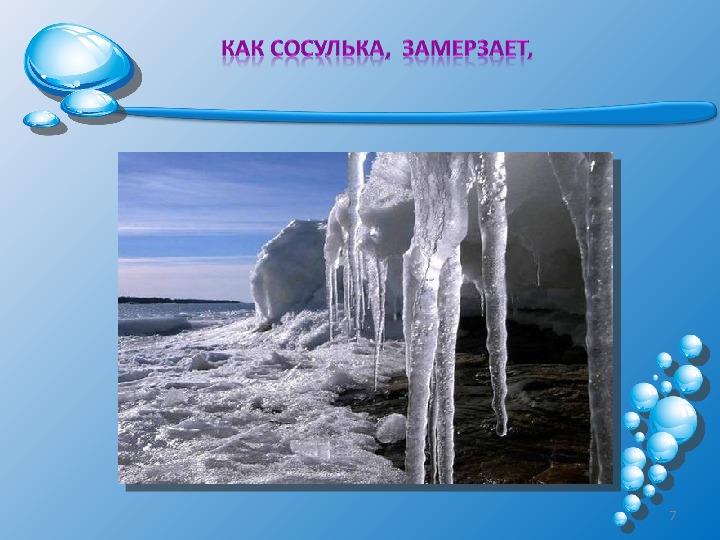 КАК СОСУЛЬКА, ЗАМЕРЗАЕТ,

7